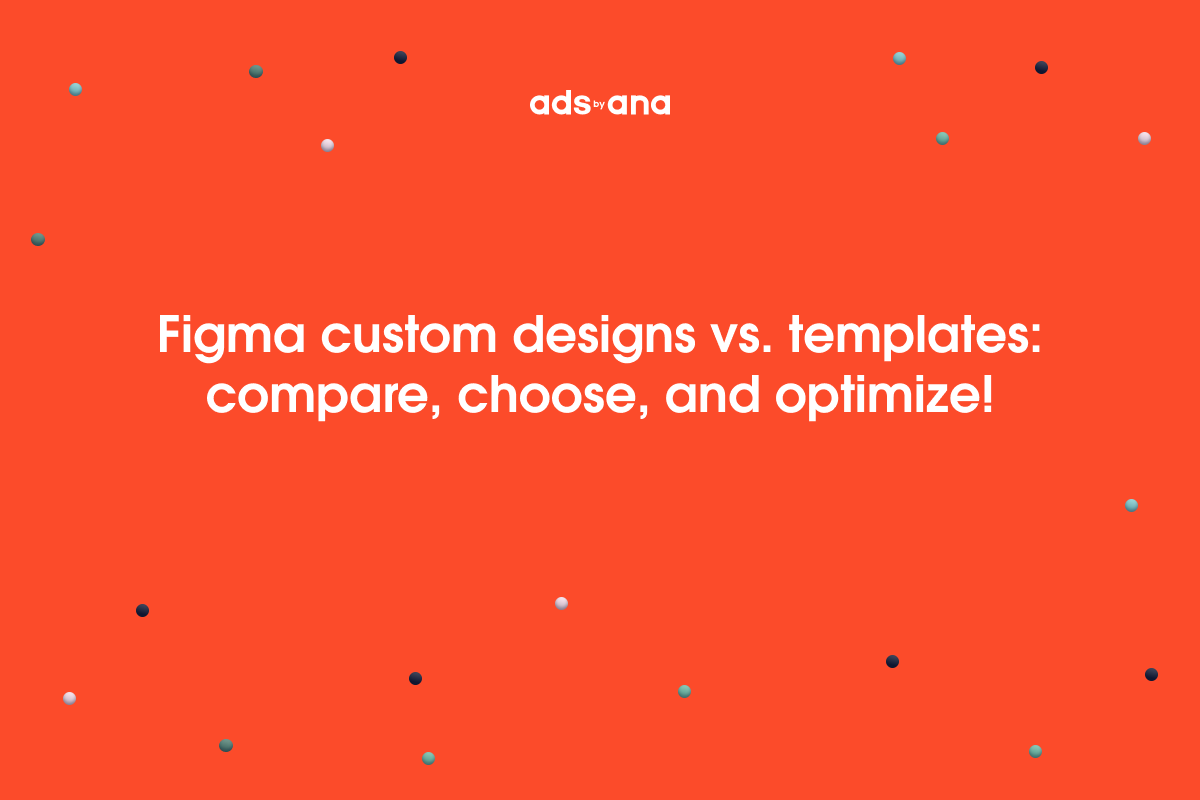 ads by ana

Figma custom designs vs. templates: compare, choose, and optimize!